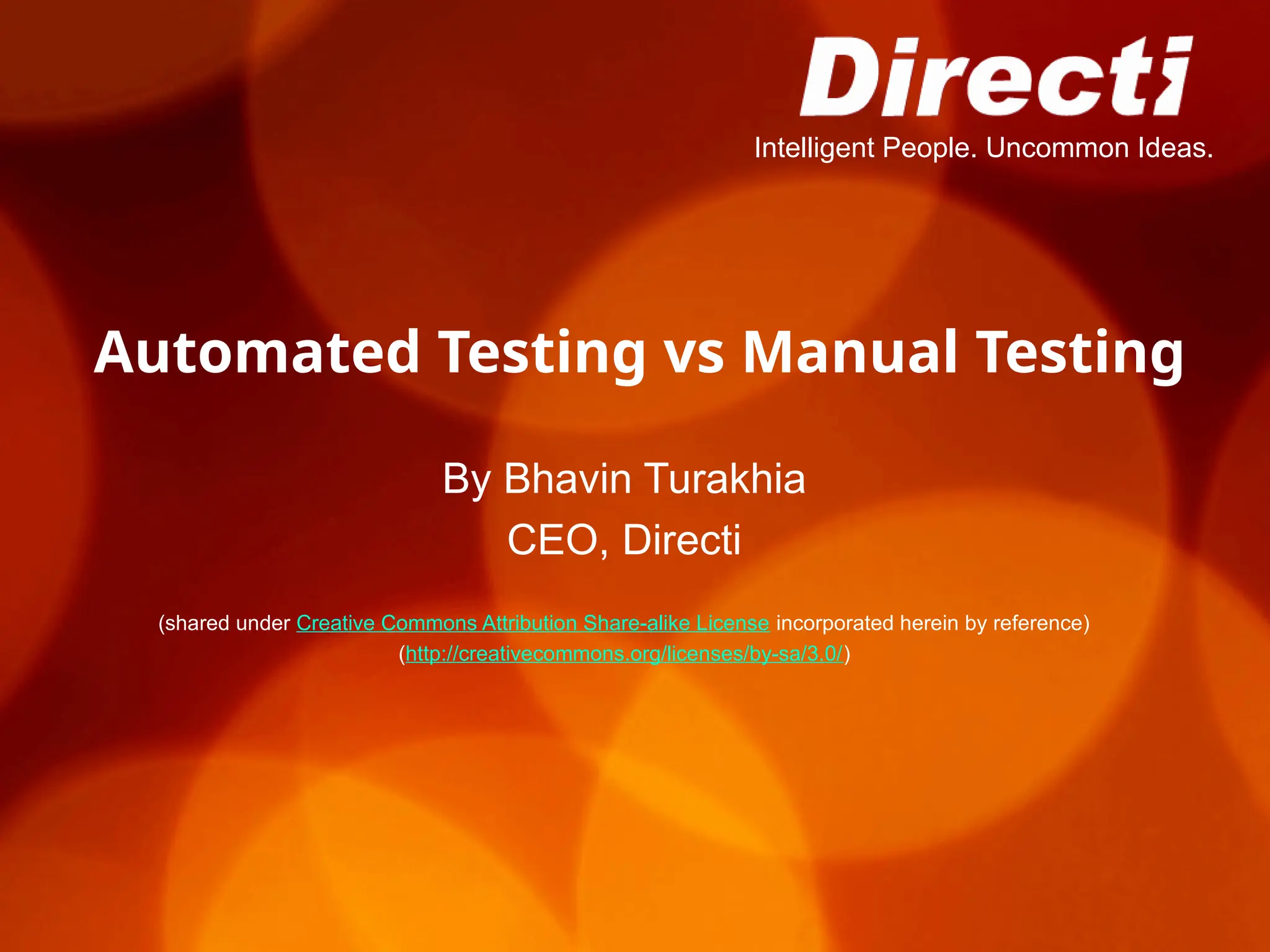 Directi
Intelligent People. Uncommon Ideas.

Automated Testing vs Manual Testing

By Bhavin Turakhia
CEO, Directi

(shared under Creative Commons Attribution Share-alike License incorporated herein by reference)
(http://creativecommons.org/licenses/by-sa/3.0/)